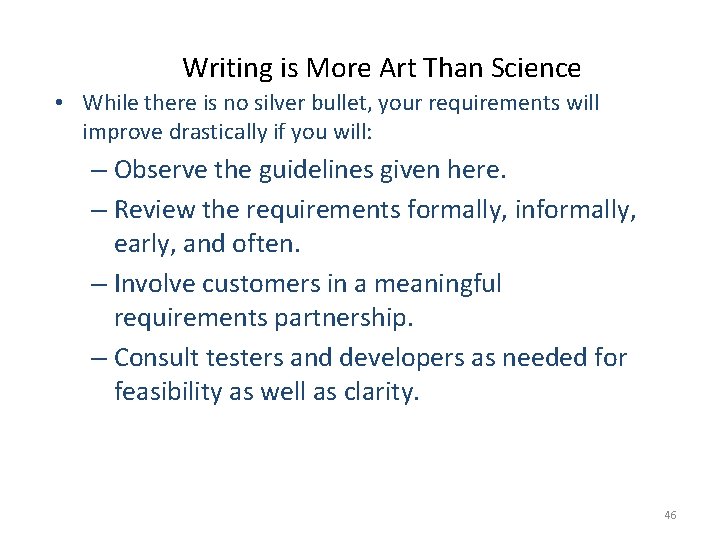 Writing is More Art Than Science

• While there is no silver bullet, your requirements will improve drastically if you will:

– Observe the guidelines given here.

– Review the requirements formally, informally, early, and often.

– Involve customers in a meaningful requirements partnership.

– Consult testers and developers as needed for feasibility as well as clarity.

46